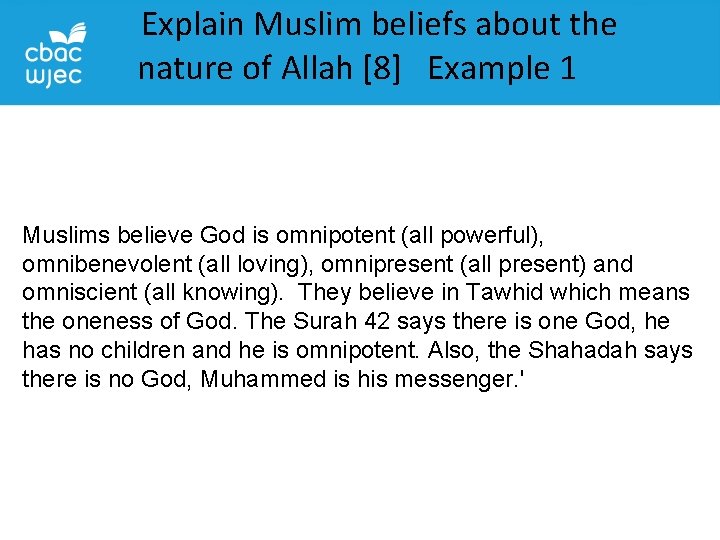 cbac
wjec

Explain Muslim beliefs about the nature of Allah [8] Example 1

Muslims believe God is omnipotent (all powerful), omnibenevolent (all loving), omnipresent (all present) and omniscient (all knowing). They believe in Tawhid which means the oneness of God. The Surah 42 says there is one God, he has no children and he is omnipotent. Also, the Shahadah says there is no God, Muhammed is his messenger.'